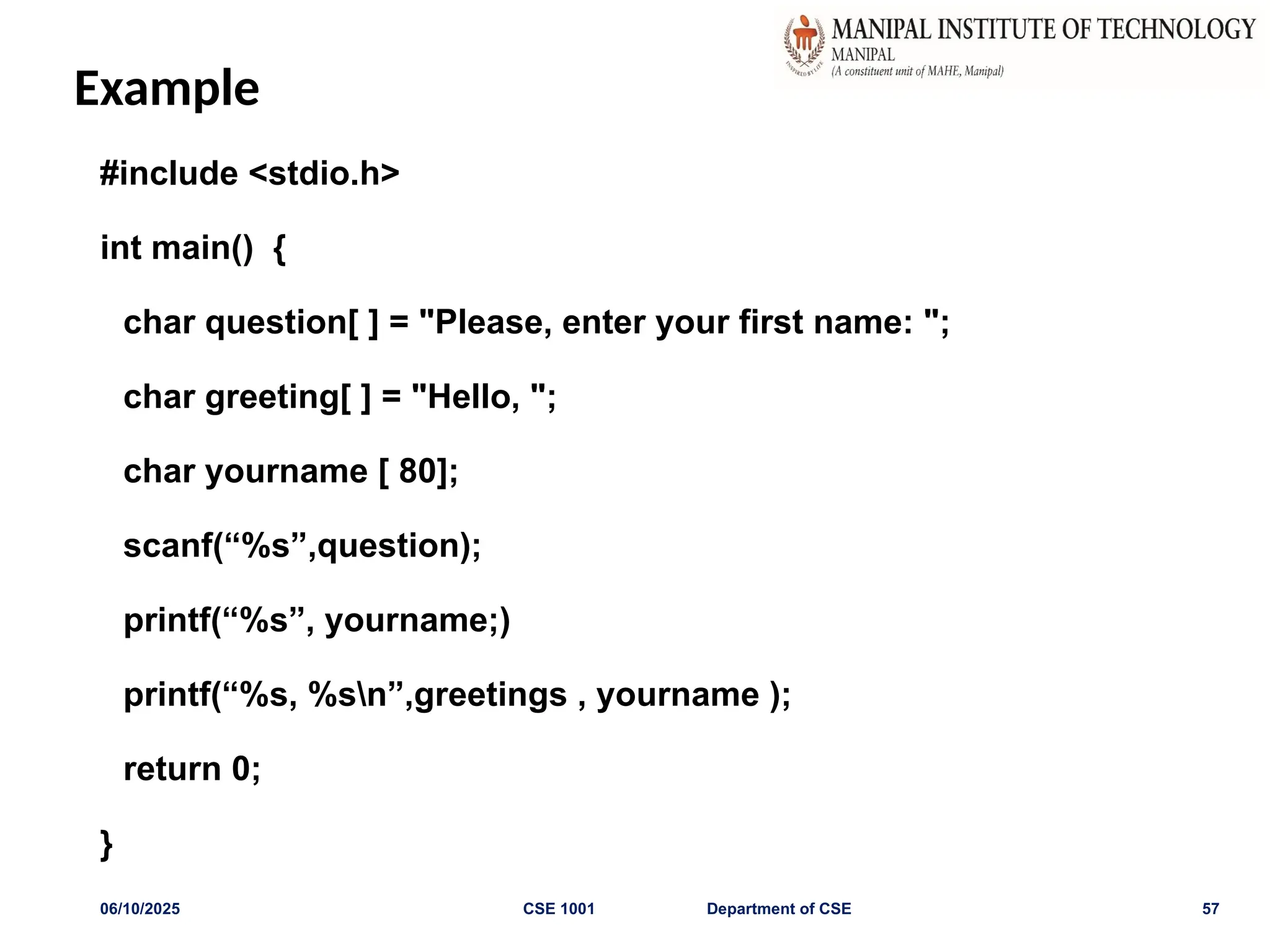 MANIPAL INSTITUTE OF TECHNOLOGY
MANIPAL
(A constituent unit of MAHE, Manipal)
INSPIRED BY LIFE

Example

#include <stdio.h>

int main() {

char question[ ] = "Please, enter your first name: ";

char greeting[ ] = "Hello, ";

char yourname [ 80];

scanf(“%s”,question);

printf(“%s”, yourname;)

printf(“%s, %s\n”,greetings , yourname );

return 0;

}

06/10/2025 CSE 1001 Department of CSE 57